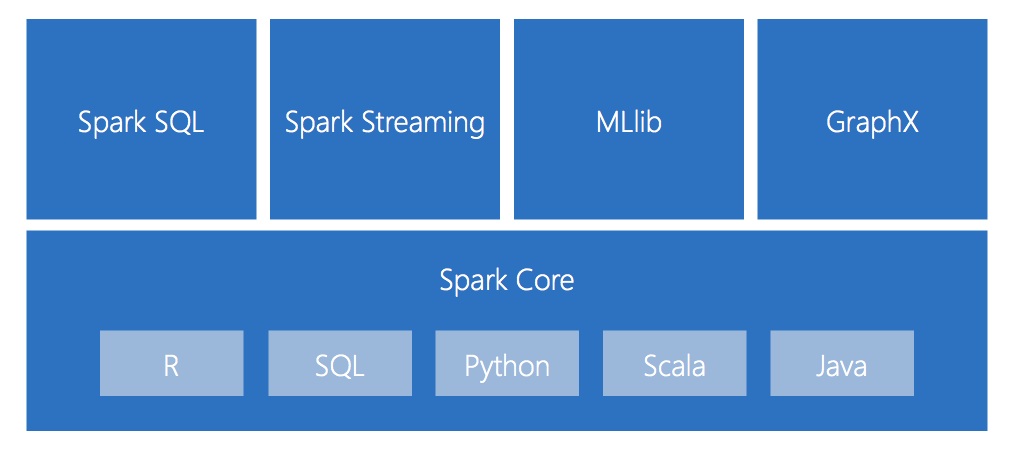 Spark SQL

Spark Streaming

MLlib

GraphX

Spark Core

R

SQL

Python

Scala

Java